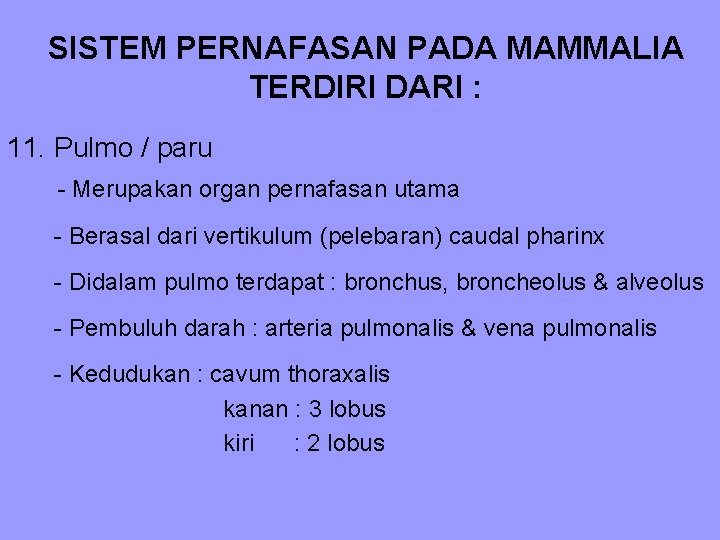 SISTEM PERNAFASAN PADA MAMMALIA TERDIRI DARI :

11. Pulmo / paru

- Merupakan organ pernafasan utama

- Berasal dari vertikulum (pelebaran) caudal pharinx

- Didalam pulmo terdapat : bronchus, broncheolus & alveolus

- Pembuluh darah : arteria pulmonalis & vena pulmonalis

- Kedudukan : cavum thoraxalis
kanan : 3 lobus
kiri : 2 lobus